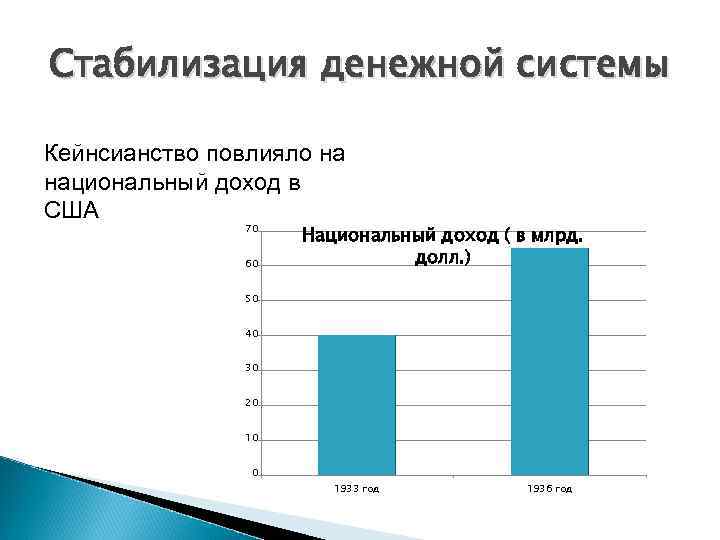 Стабилизация денежной системы

Кейнсианство повлияло на национальный доход в США

Национальный доход ( в млрд. долл.)

70
60
50
40
30
20
10
0

1933 год
1936 год